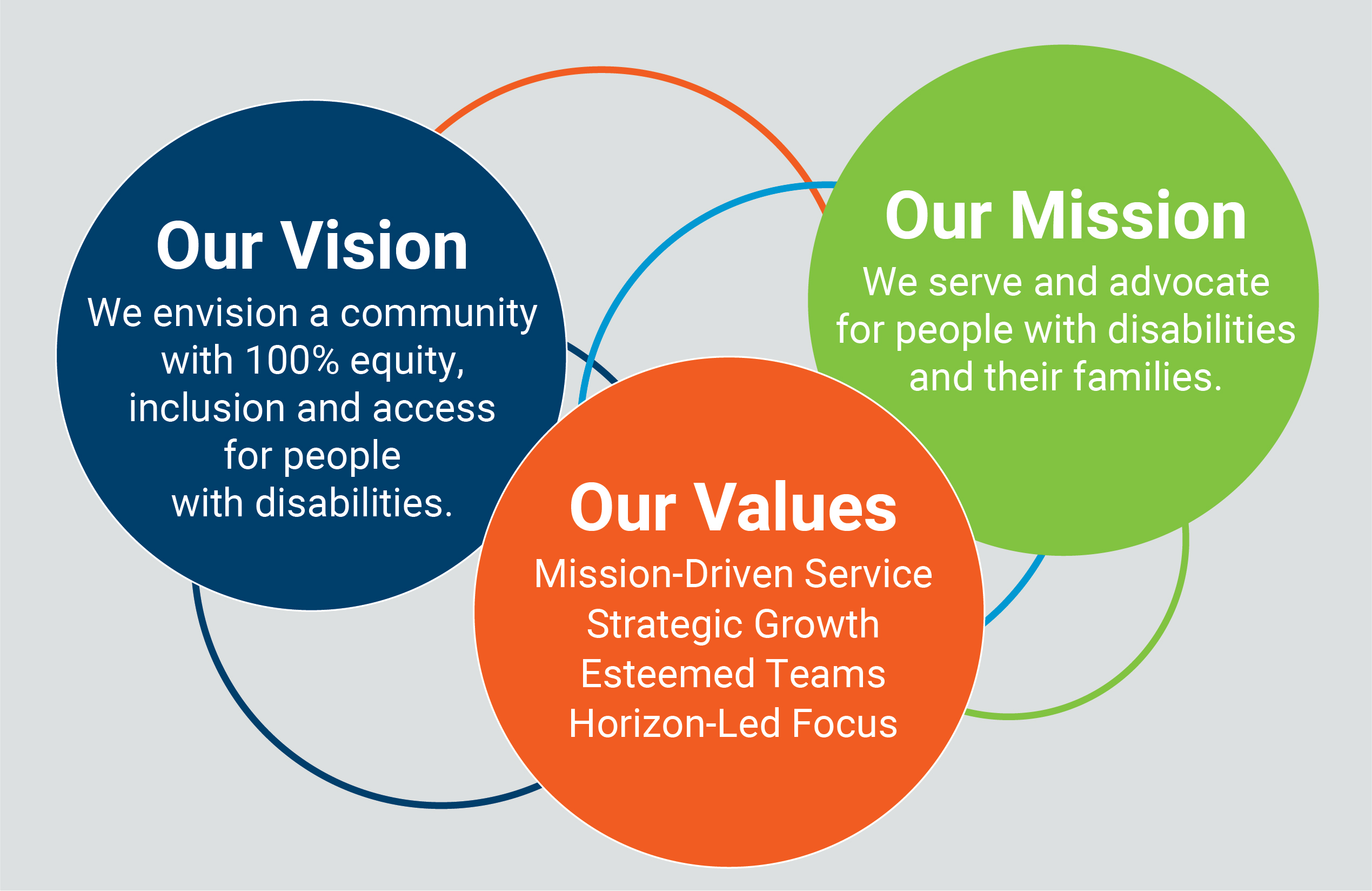 Our Vision

We envision a community with 100% equity, inclusion and access for people with disabilities.

Our Mission

We serve and advocate for people with disabilities and their families.

Our Values

Mission-Driven Service
Strategic Growth
Esteemed Teams
Horizon-Led Focus